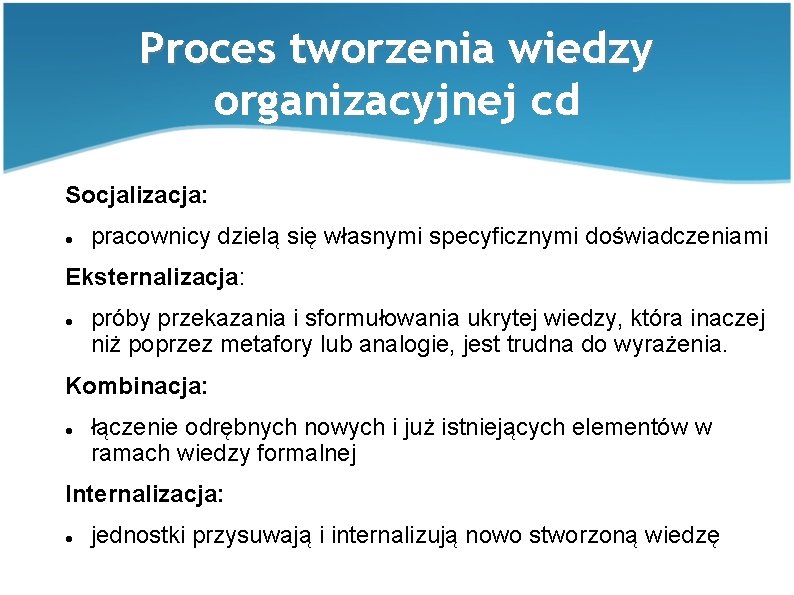 Proces tworzenia wiedzy organizacyjnej cd

Socjalizacja:

- pracownicy dzielą się własnymi specyficznymi doświadczeniami

Eksternalizacja:

- próby przekazania i sformułowania ukrytej wiedzy, która inaczej niż poprzez metafory lub analogie, jest trudna do wyrażenia.

Kombinacja:

- łączenie odrębnych nowych i już istniejących elementów w ramach wiedzy formalnej

Internalizacja:

- jednostki przysuwają i internalizują nowo stworzoną wiedzę